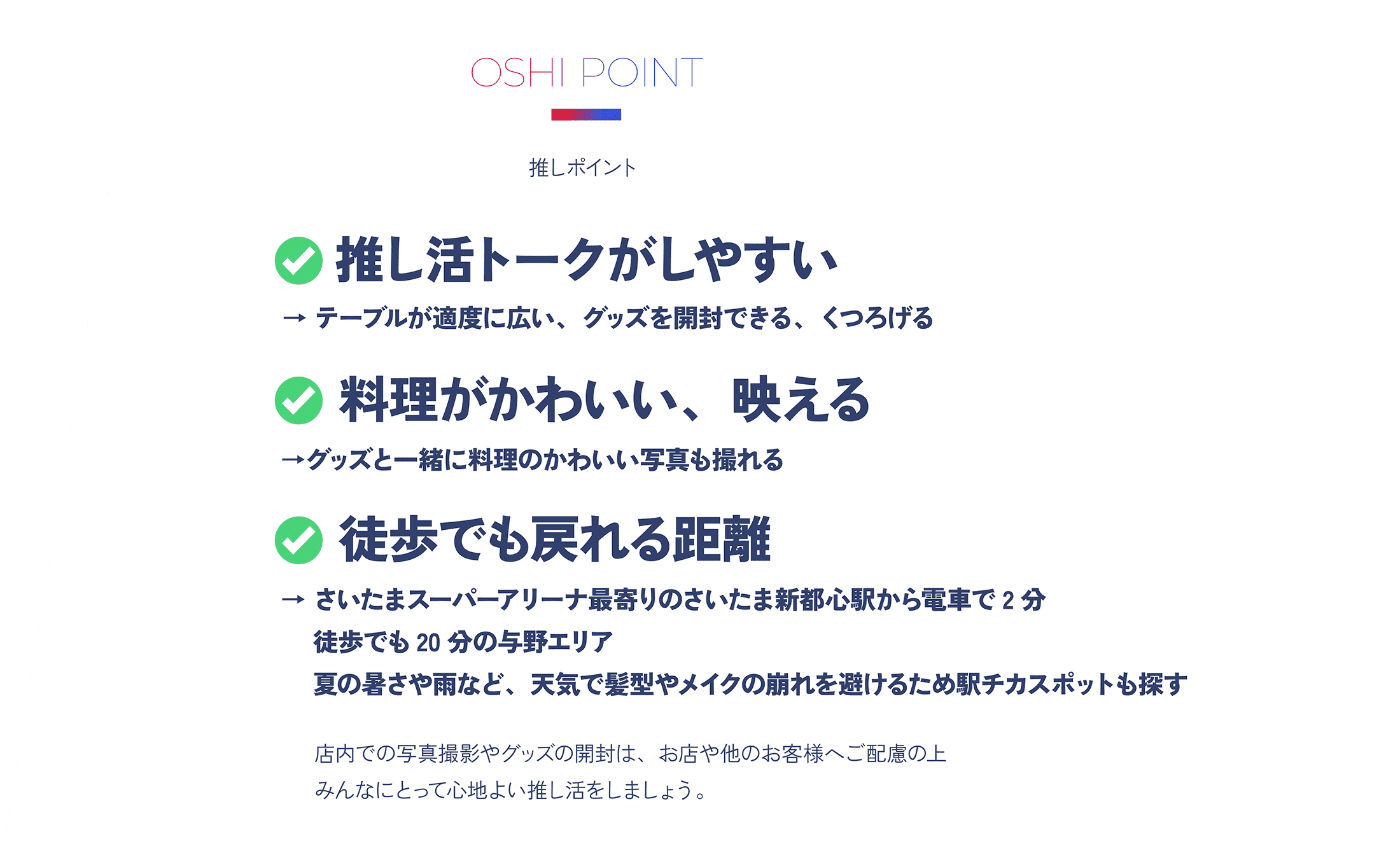 OSHI POINT

推しポイント

推し活トークがしやすい

→ テーブルが適度に広い、グッズを開封できる、くつろげる

料理がかわいい、映える

→グッズと一緒に料理のかわいい写真も撮れる

徒歩でも戻れる距離

→ さいたまスーパーアリーナ最寄りのさいたま新都心駅から電車で 2 分
徒歩でも 20 分の与野エリア
夏の暑さや雨など、天気で髪型やメイクの崩れを避けるため駅チカスポットも探す

店内での写真撮影やグッズの開封は、お店や他のお客様へご配慮の上
みんなにとって心地よい推し活をしましょう。